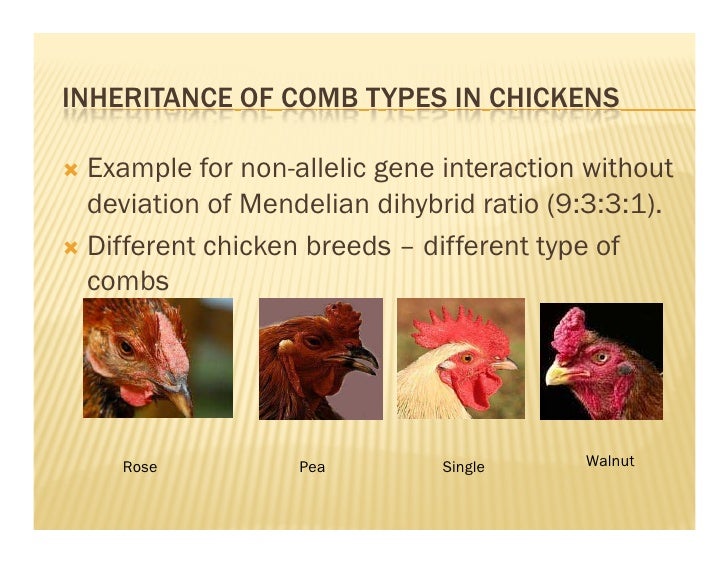 INHERITANCE OF COMB TYPES IN CHICKENS

Example for non-allelic gene interaction without deviation of Mendelian dihybrid ratio (9:3:3:1).

Different chicken breeds – different type of combs

Rose

Pea

Single

Walnut